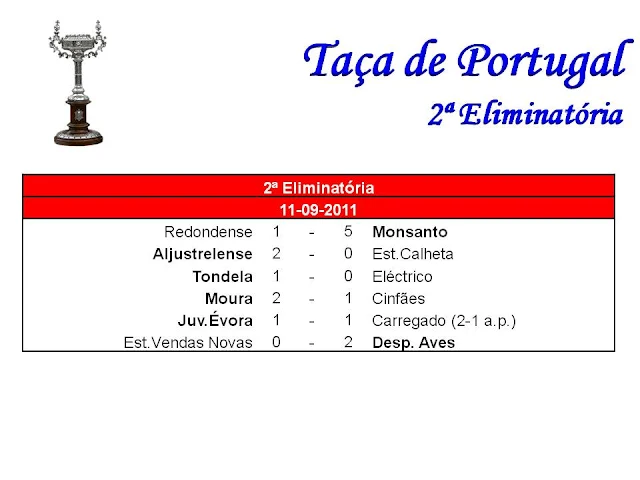 Taça de Portugal
2ª Eliminatória

| 2ª Eliminatória | | | | |
|---|---|---|---|---|
| 11-09-2011 | | | | |
| Redondense | 1 | - | 5 | Monsanto |
| Aljustrelense | 2 | - | 0 | Est.Calheta |
| Tondela | 1 | - | 0 | Eléctrico |
| Moura | 2 | - | 1 | Cinfães |
| Juv.Évora | 1 | - | 1 | Carregado (2-1 a.p.) |
| Est.Vendas Novas | 0 | - | 2 | Desp. Aves |